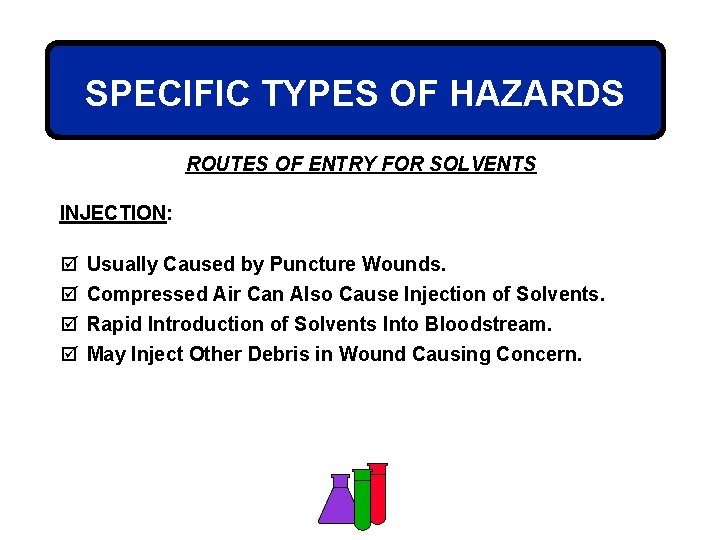 SPECIFIC TYPES OF HAZARDS

ROUTES OF ENTRY FOR SOLVENTS

INJECTION:

☑ Usually Caused by Puncture Wounds.
☑ Compressed Air Can Also Cause Injection of Solvents.
☑ Rapid Introduction of Solvents Into Bloodstream.
☑ May Inject Other Debris in Wound Causing Concern.